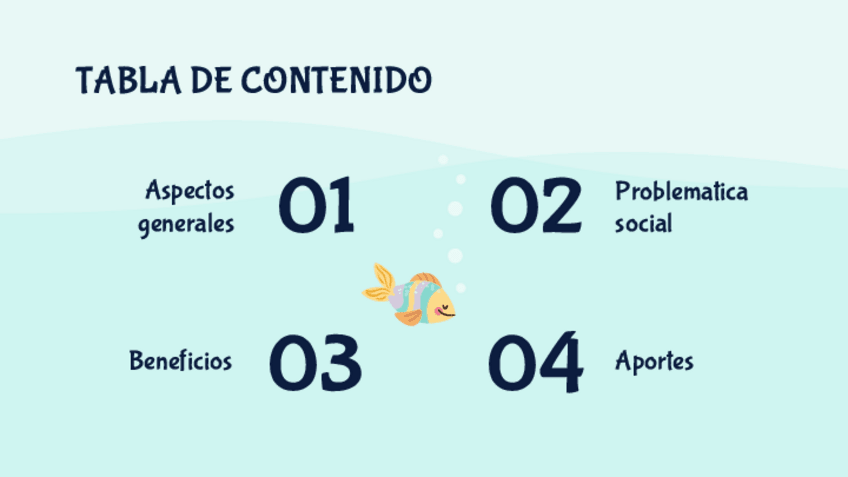 TABLA DE CONTENIDO

Aspectos generales

01

02

Problematica social

Beneficios

03

04

Aportes